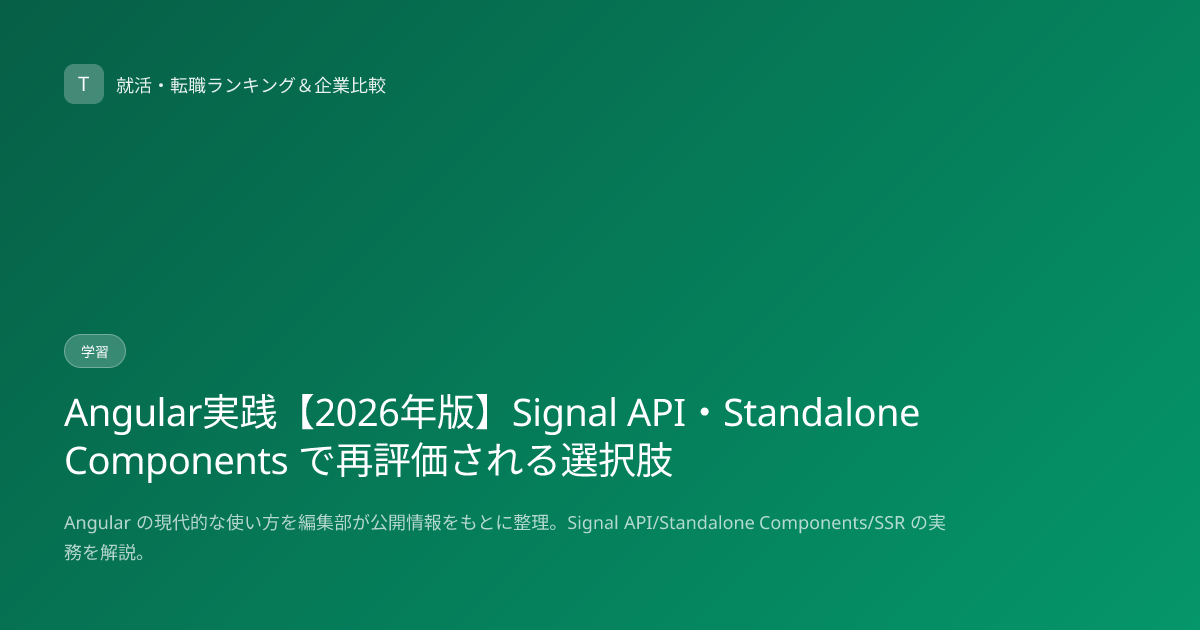 T 就活・転職ランキング＆企業比較

学習

Angular実践【2026年版】Signal API・Standalone Components で再評価される選択肢

Angular の現代的な使い方を編集部が公開情報をもとに整理。Signal API/Standalone Components/SSR の実務を解説。